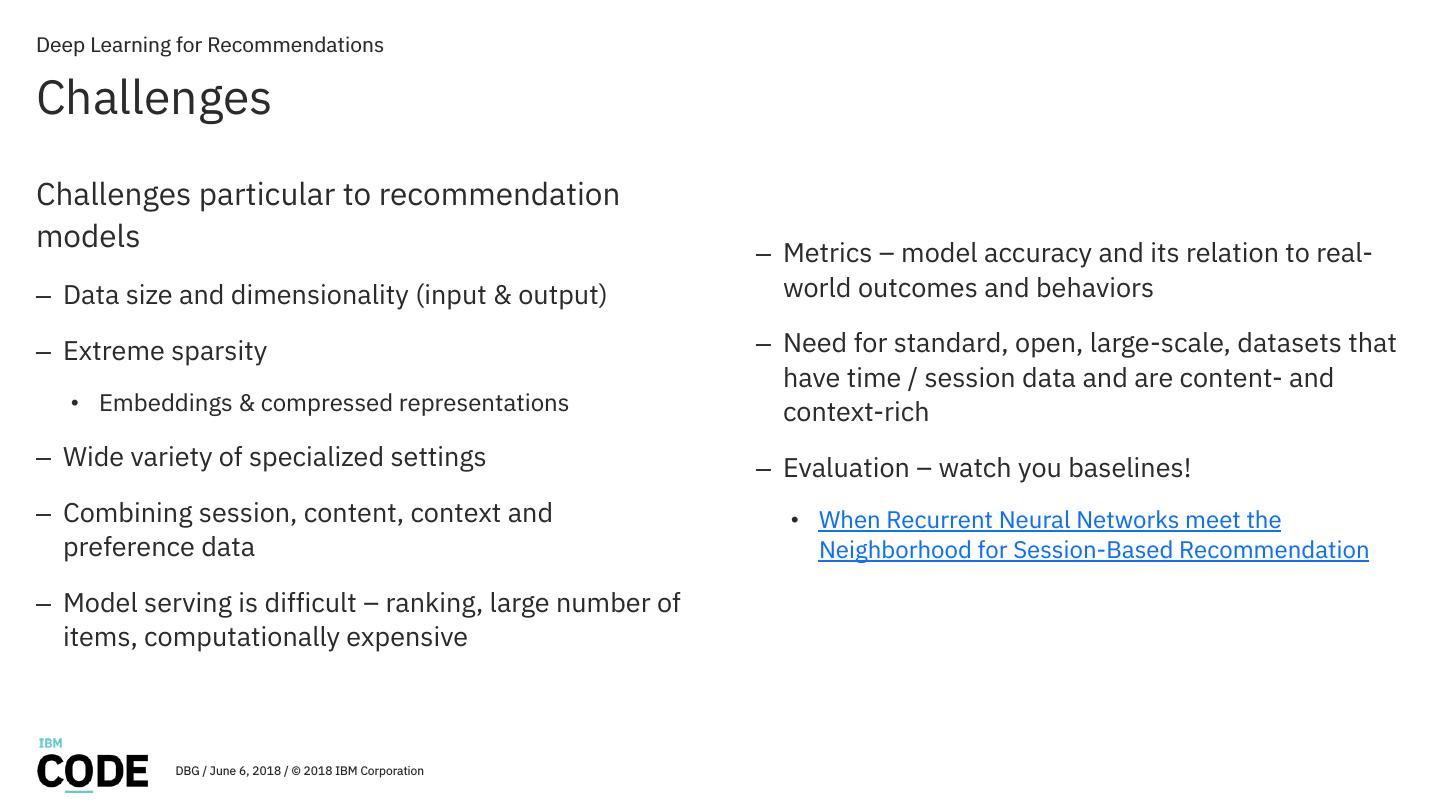 Deep Learning for Recommendations

Challenges

Challenges particular to recommendation models

– Data size and dimensionality (input & output)

– Extreme sparsity

• Embeddings & compressed representations

– Wide variety of specialized settings

– Combining session, content, context and preference data

– Model serving is difficult – ranking, large number of items, computationally expensive

– Metrics – model accuracy and its relation to real-world outcomes and behaviors

– Need for standard, open, large-scale, datasets that have time / session data and are content- and context-rich

– Evaluation – watch you baselines!

• When Recurrent Neural Networks meet the Neighborhood for Session-Based Recommendation

IBM
CODE

DBG / June 6, 2018 / © 2018 IBM Corporation